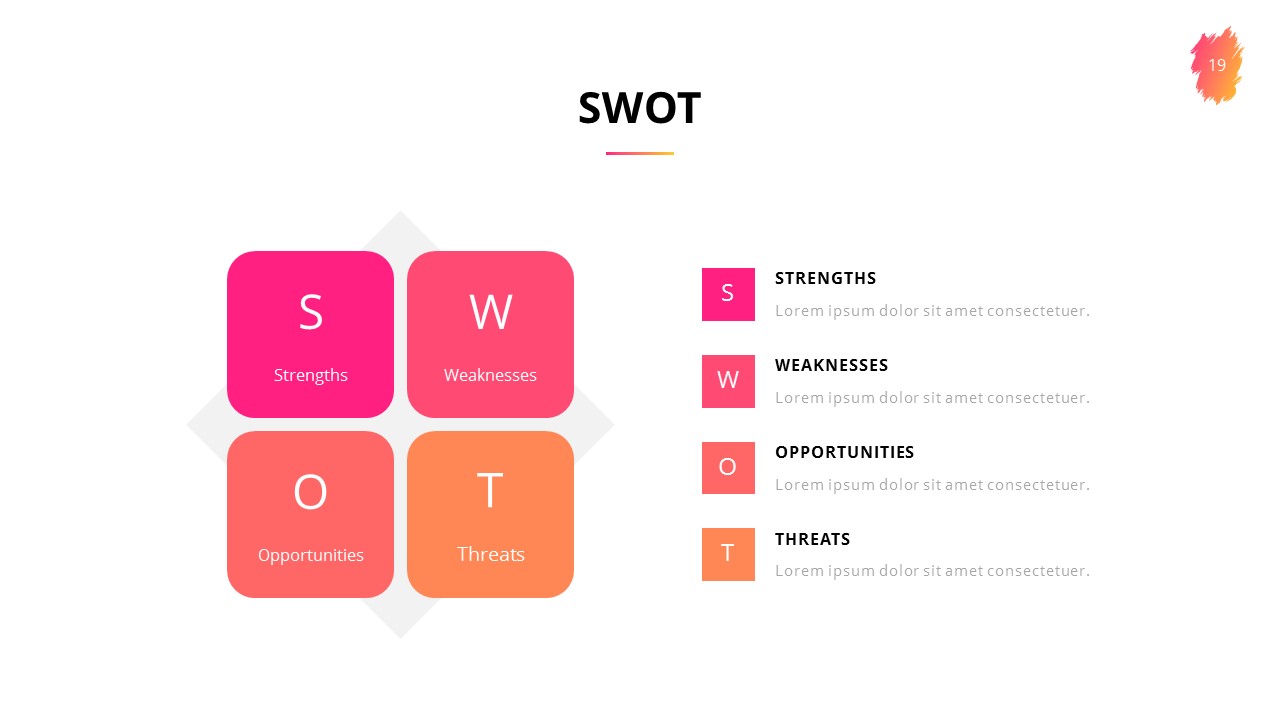 19

SWOT

S
Strengths

W
Weaknesses

O
Opportunities

T
Threats

S
STRENGTHS
Lorem ipsum dolor sit amet consectetuer.

W
WEAKNESSES
Lorem ipsum dolor sit amet consectetuer.

O
OPPORTUNITIES
Lorem ipsum dolor sit amet consectetuer.

T
THREATS
Lorem ipsum dolor sit amet consectetuer.